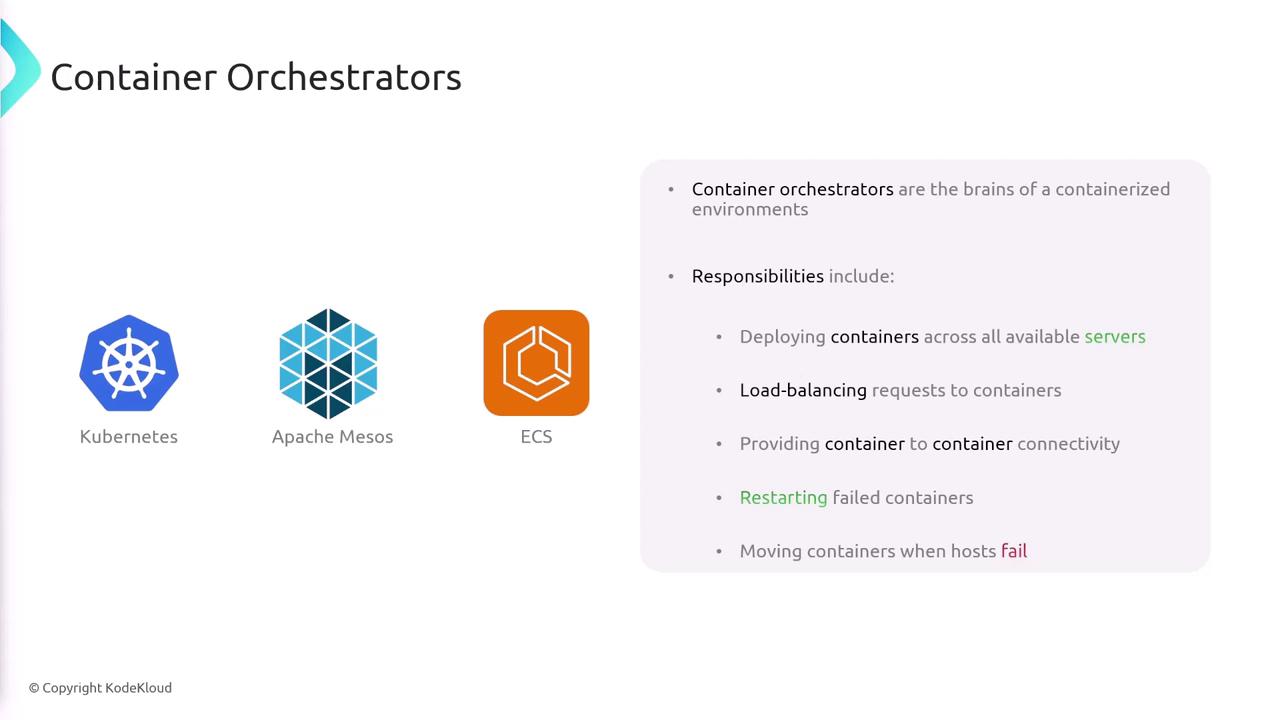 Container Orchestrators

Kubernetes

Apache Mesos

ECS

• Container orchestrators are the brains of a containerized environments

• Responsibilities include:

• Deploying containers across all available servers

• Load-balancing requests to containers

• Providing container to container connectivity

• Restarting failed containers

• Moving containers when hosts fail

© Copyright KodeKloud